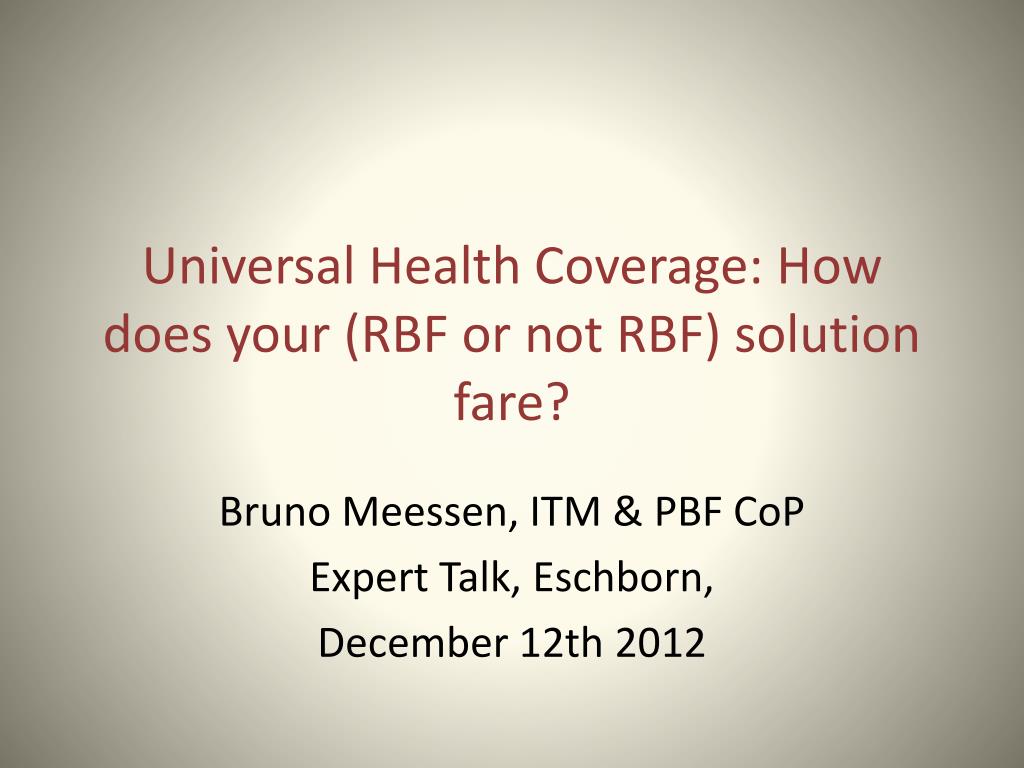 Universal Health Coverage: How does your (RBF or not RBF) solution fare?

Bruno Meessen, ITM & PBF CoP
Expert Talk, Eschborn,
December 12th 2012